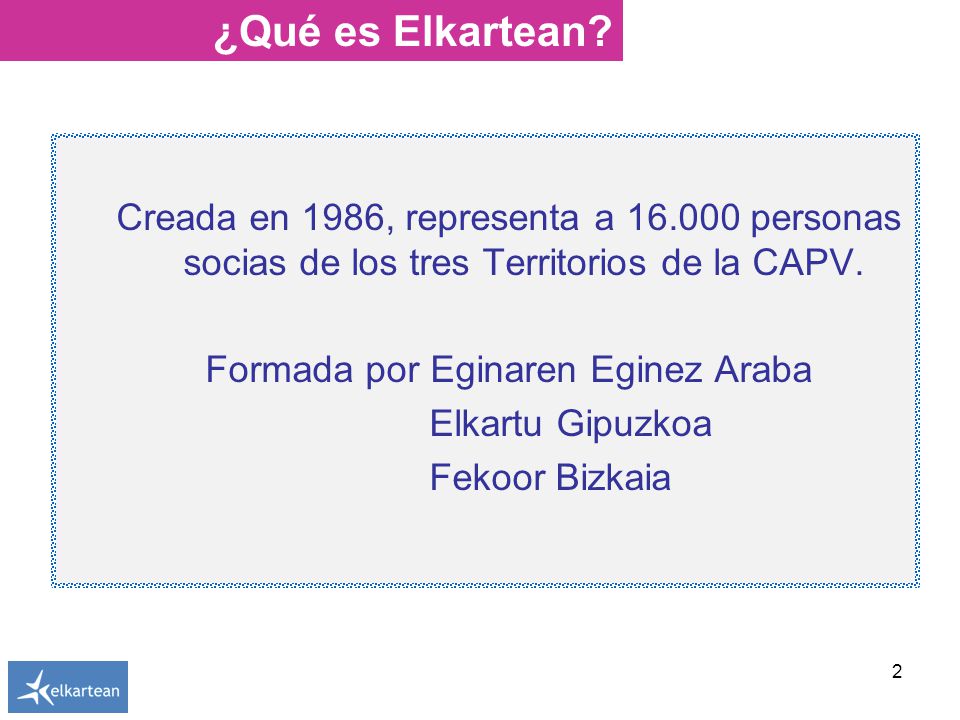 ¿Qué es Elkartean?

Creada en 1986, representa a 16.000 personas socias de los tres Territorios de la CAPV.

Formada por Eginaren Eginez Araba
Elkartu Gipuzkoa
Fekoor Bizkaia

elkartean

2